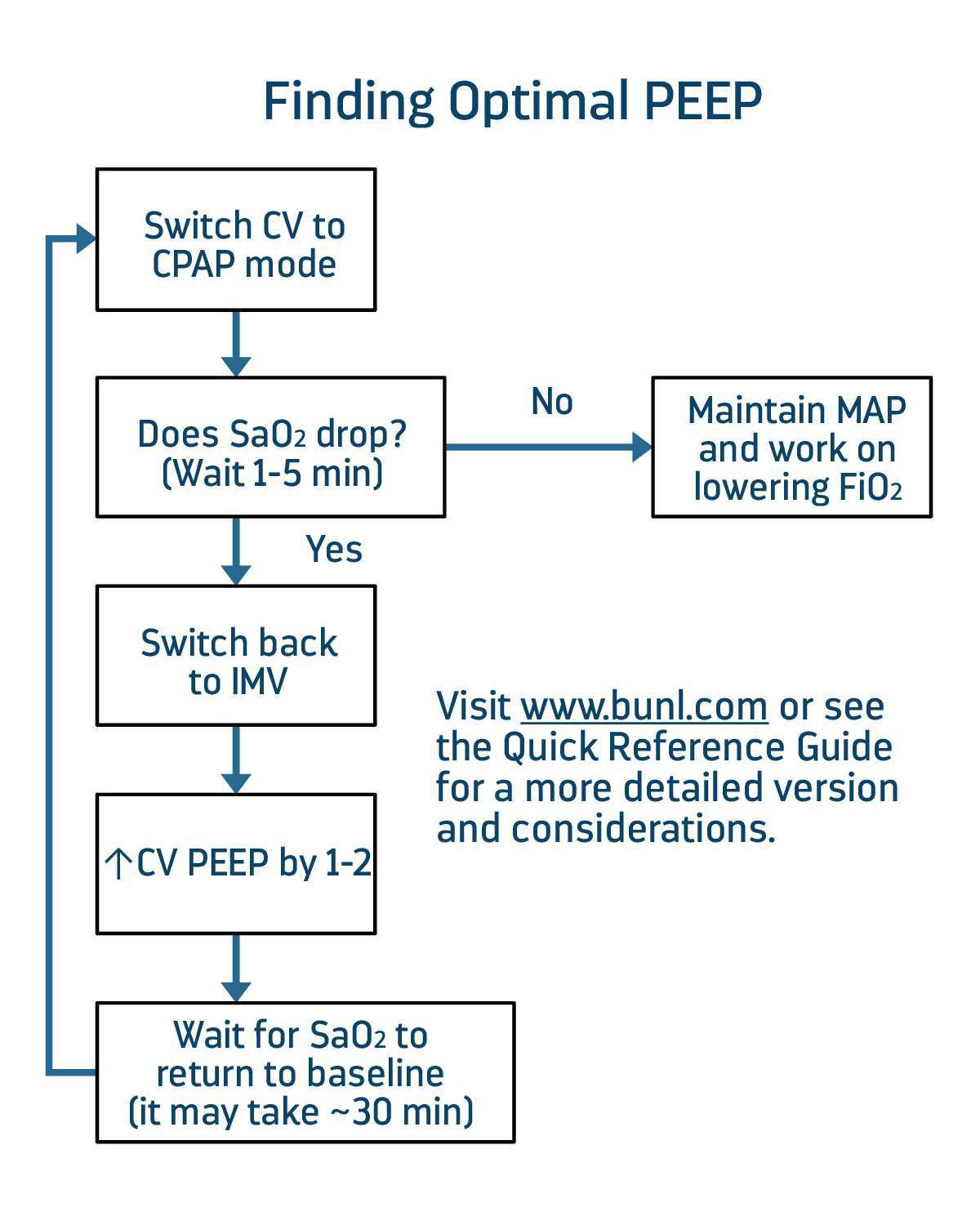 Finding Optimal PEEP

Switch CV to CPAP mode

Does $SaO_2$ drop? (Wait 1-5 min)

No

Maintain MAP and work on lowering $FiO_2$

Yes

Switch back to IMV

↑CV PEEP by 1-2

Wait for $SaO_2$ to return to baseline (it may take ~30 min)

Visit www.bunl.com or see the Quick Reference Guide for a more detailed version and considerations.